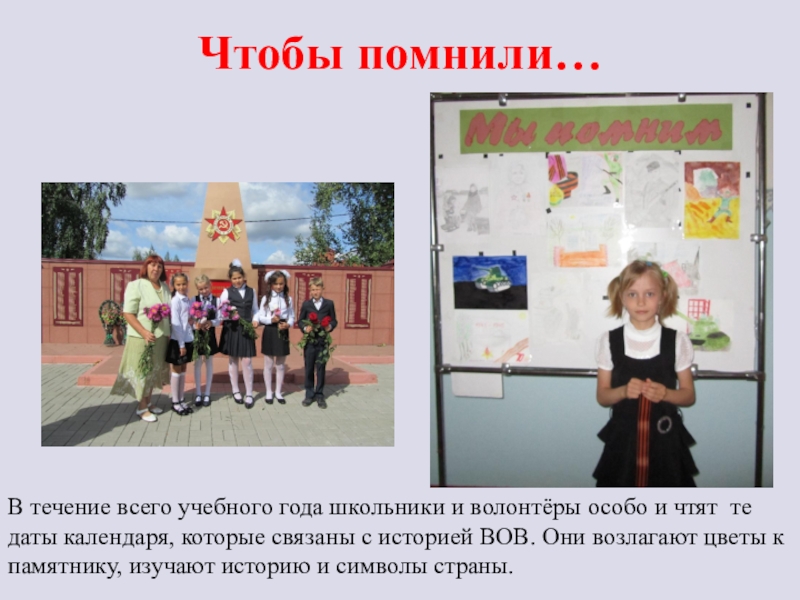 Чтобы помнили…

Мы помним

В течение всего учебного года школьники и волонтёры особо и чтят те даты календаря, которые связаны с историей ВОВ. Они возлагают цветы к памятнику, изучают историю и символы страны.